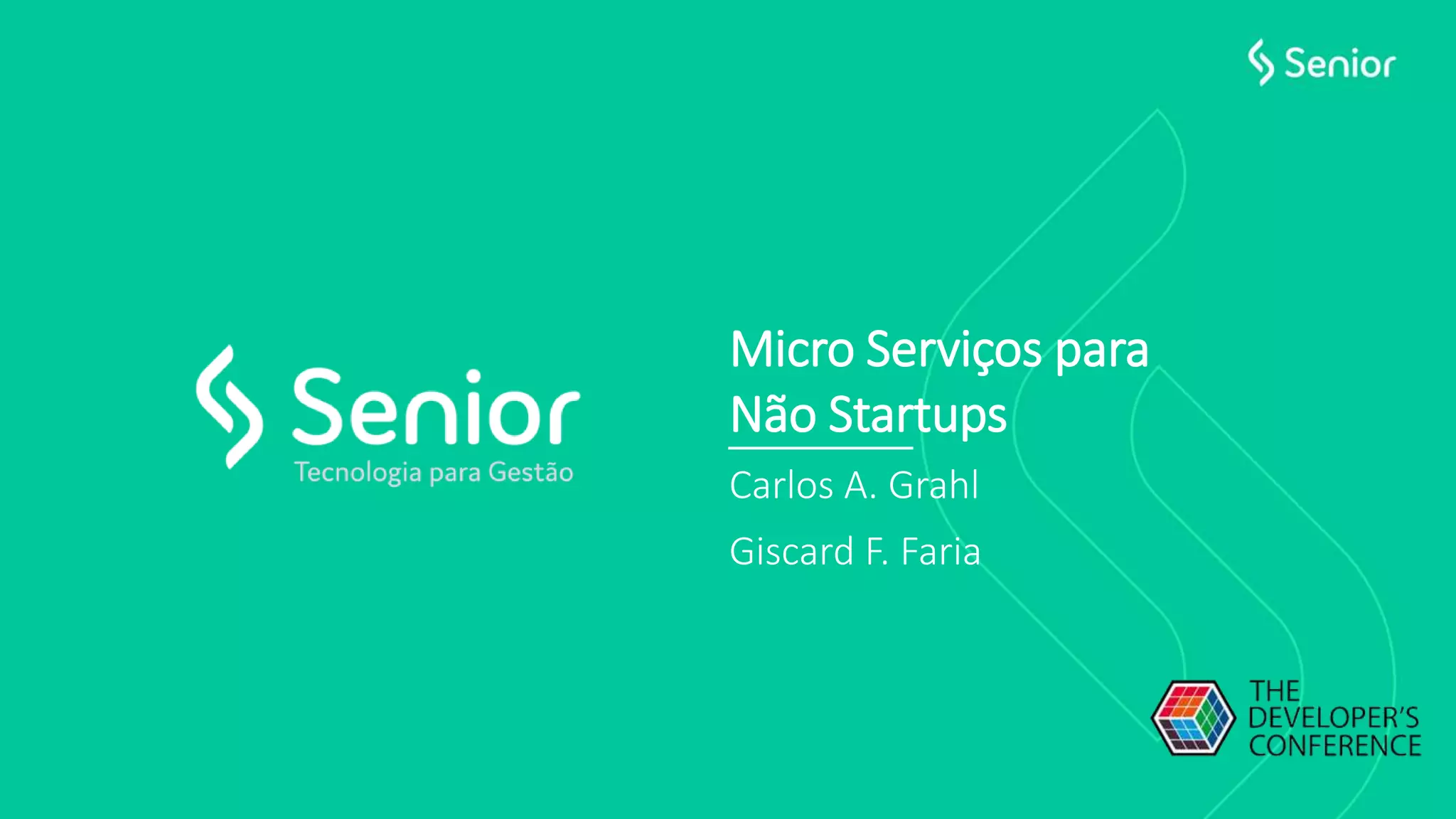 Senior

Senior
Tecnologia para Gestão

Micro Serviços para Não Startups

Carlos A. Grahl

Giscard F. Faria

THE DEVELOPER'S CONFERENCE